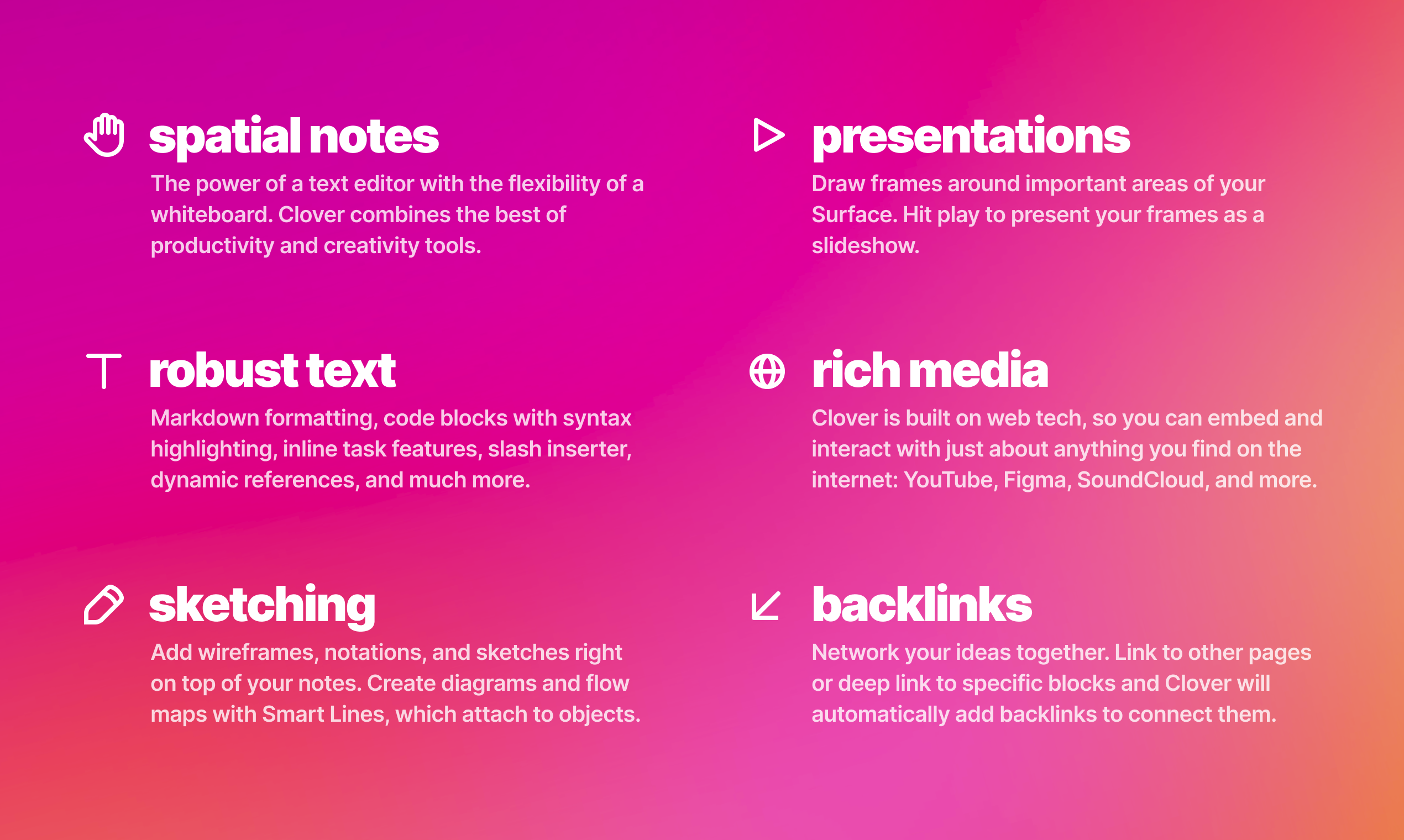 spatial notes
The power of a text editor with the flexibility of a whiteboard. Clover combines the best of productivity and creativity tools.

robust text
Markdown formatting, code blocks with syntax highlighting, inline task features, slash inserter, dynamic references, and much more.

sketching
Add wireframes, notations, and sketches right on top of your notes. Create diagrams and flow maps with Smart Lines, which attach to objects.

presentations
Draw frames around important areas of your Surface. Hit play to present your frames as a slideshow.

rich media
Clover is built on web tech, so you can embed and interact with just about anything you find on the internet: YouTube, Figma, SoundCloud, and more.

backlinks
Network your ideas together. Link to other pages or deep link to specific blocks and Clover will automatically add backlinks to connect them.